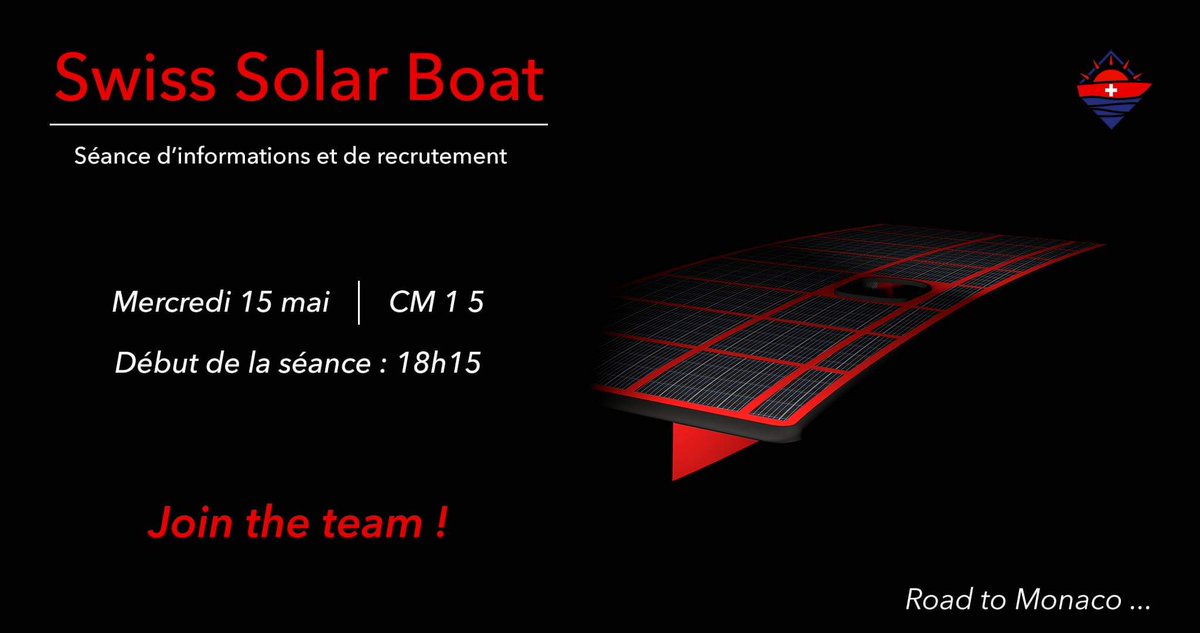 Swiss Solar Boat

Séance d'informations et de recrutement

Mercredi 15 mai | CM 1 5

Début de la séance : 18h15

Join the team !

Road to Monaco ...